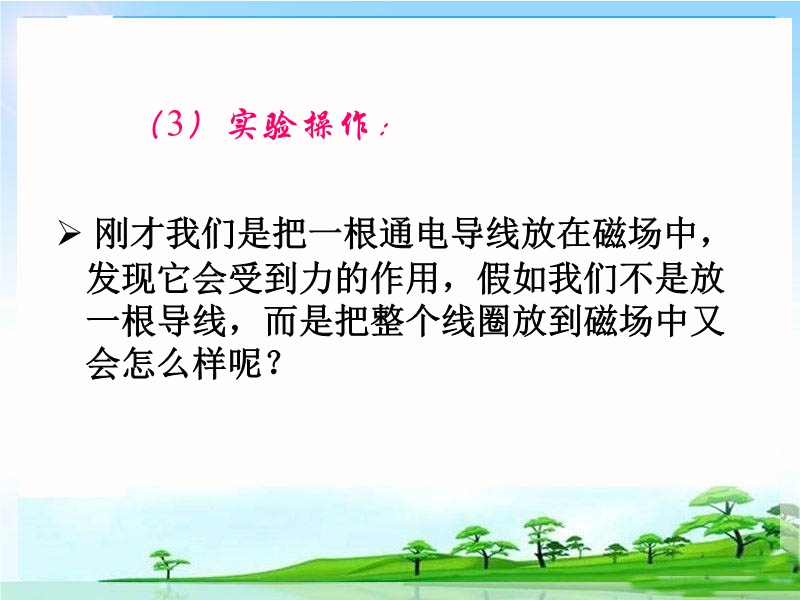 （3）实验操作：

➢ 刚才我们是把一根通电导线放在磁场中，发现它会受到力的作用，假如我们不是放一根导线，而是把整个线圈放到磁场中又会怎么样呢？